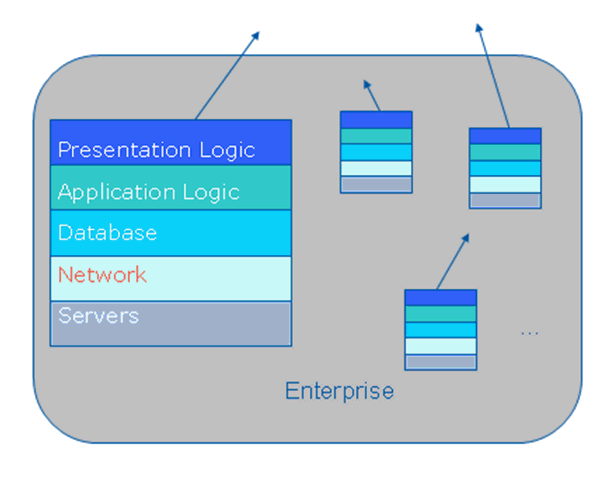 Presentation Logic
Application Logic
Database
Network
Servers

...

Enterprise